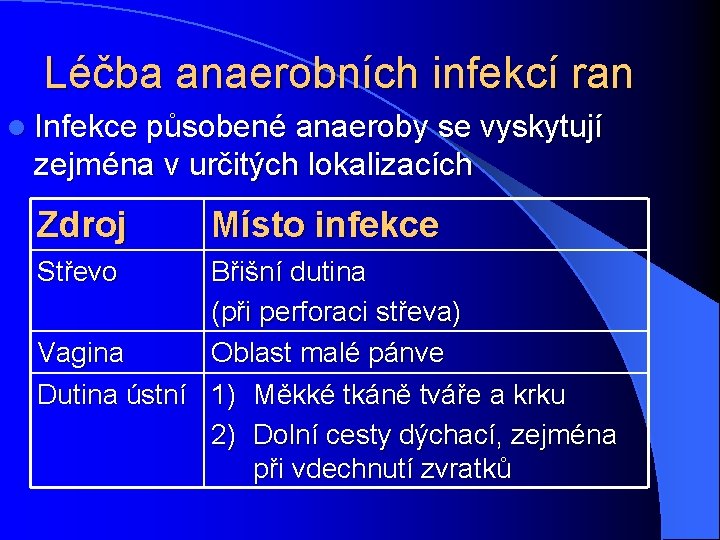 Léčba anaerobních infekcí ran

Infekce působené anaeroby se vyskytují zejména v určitých lokalizacích

| Zdroj | Místo infekce |
|---|---|
| Střevo | Břišní dutina (při perforaci střeva) |
| Vagina | Oblast malé pánve |
| Dutina ústní | 1) Měkké tkáně tváře a krku 2) Dolní cesty dýchací, zejména při vdechnutí zvratků |